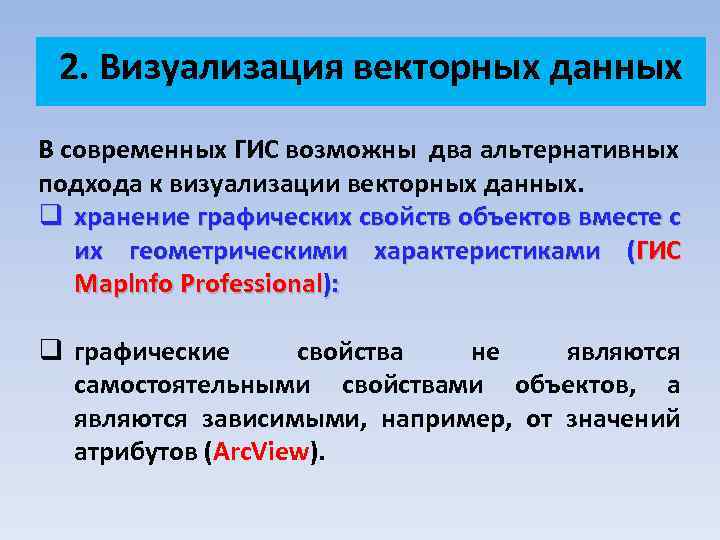 2. Визуализация векторных данных

В современных ГИС возможны два альтернативных подхода к визуализации векторных данных.

❑ хранение графических свойств объектов вместе с их геометрическими характеристиками (ГИС MapInfo Professional):

❑ графические свойства не являются самостоятельными свойствами объектов, а являются зависимыми, например, от значений атрибутов (ArcView).